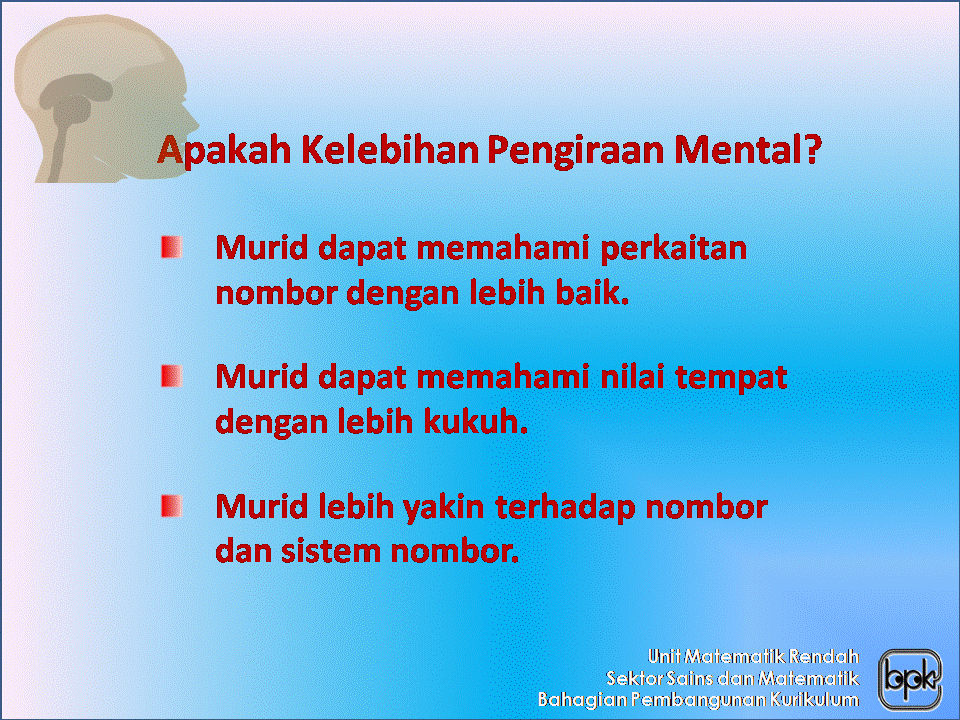 Apakah Kelebihan Pengiraan Mental?

Murid dapat memahami perkaitan nombor dengan lebih baik.

Murid dapat memahami nilai tempat dengan lebih kukuh.

Murid lebih yakin terhadap nombor dan sistem nombor.

Unit Matematik Rendah
Sektor Sains dan Matematik
Bahagian Pembangunan Kurikulum

bpk